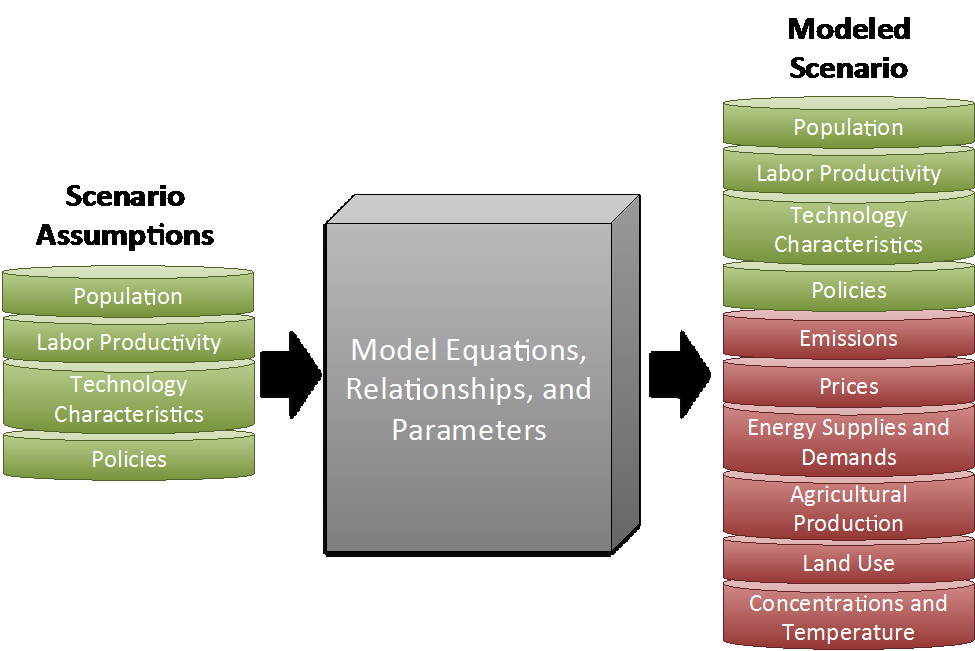 Scenario Assumptions

Population

Labor Productivity

Technology Characteristics

Policies

Model Equations, Relationships, and Parameters

Modeled Scenario

Population

Labor Productivity

Technology Characteristics

Policies

Emissions

Prices

Energy Supplies and Demands

Agricultural Production

Land Use

Concentrations and Temperature